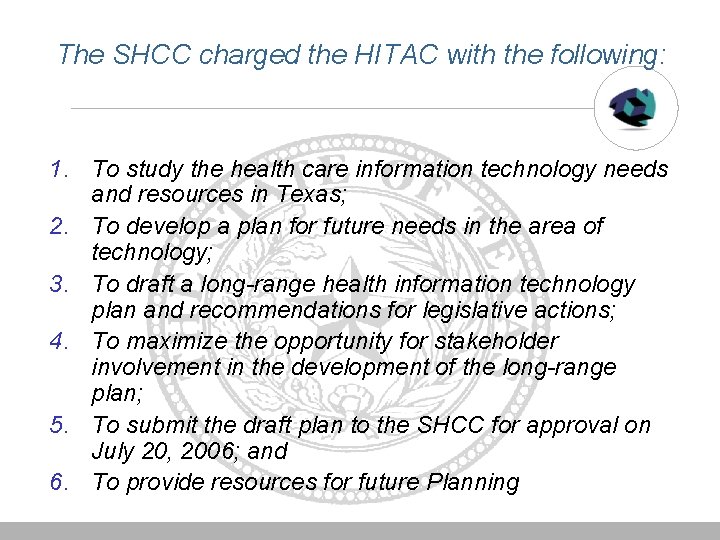 The SHCC charged the HITAC with the following:

1. To study the health care information technology needs and resources in Texas;
2. To develop a plan for future needs in the area of technology;
3. To draft a long-range health information technology plan and recommendations for legislative actions;
4. To maximize the opportunity for stakeholder involvement in the development of the long-range plan;
5. To submit the draft plan to the SHCC for approval on July 20, 2006; and
6. To provide resources for future Planning